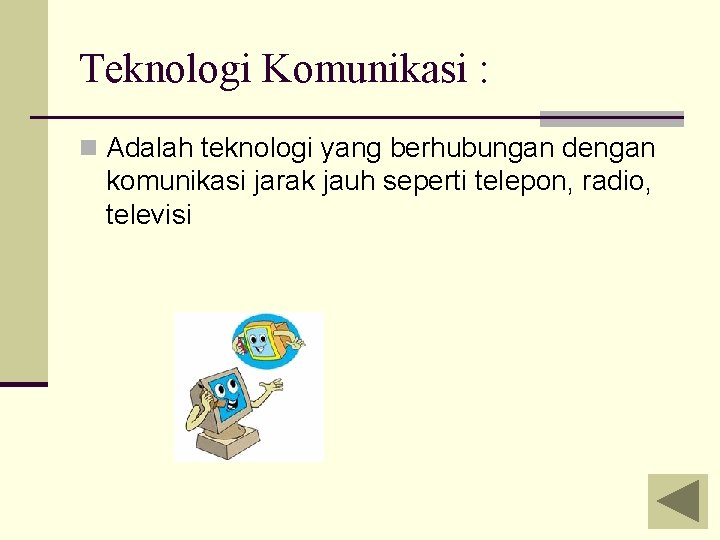 Teknologi Komunikasi :

Adalah teknologi yang berhubungan dengan komunikasi jarak jauh seperti telepon, radio, televisi